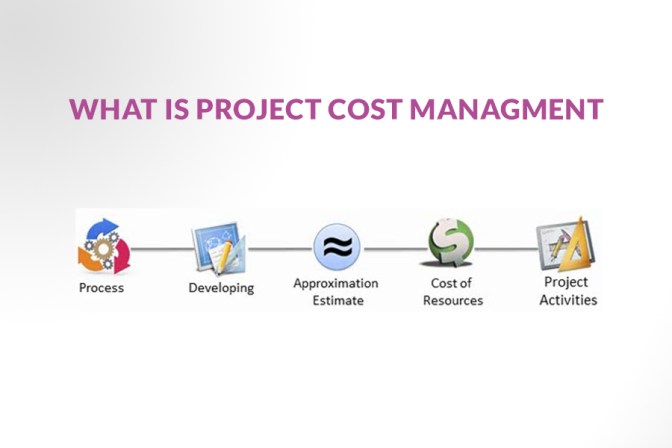 WHAT IS PROJECT COST MANAGMENT

Process

Developing

Approximation Estimate

Cost of Resources

Project Activities